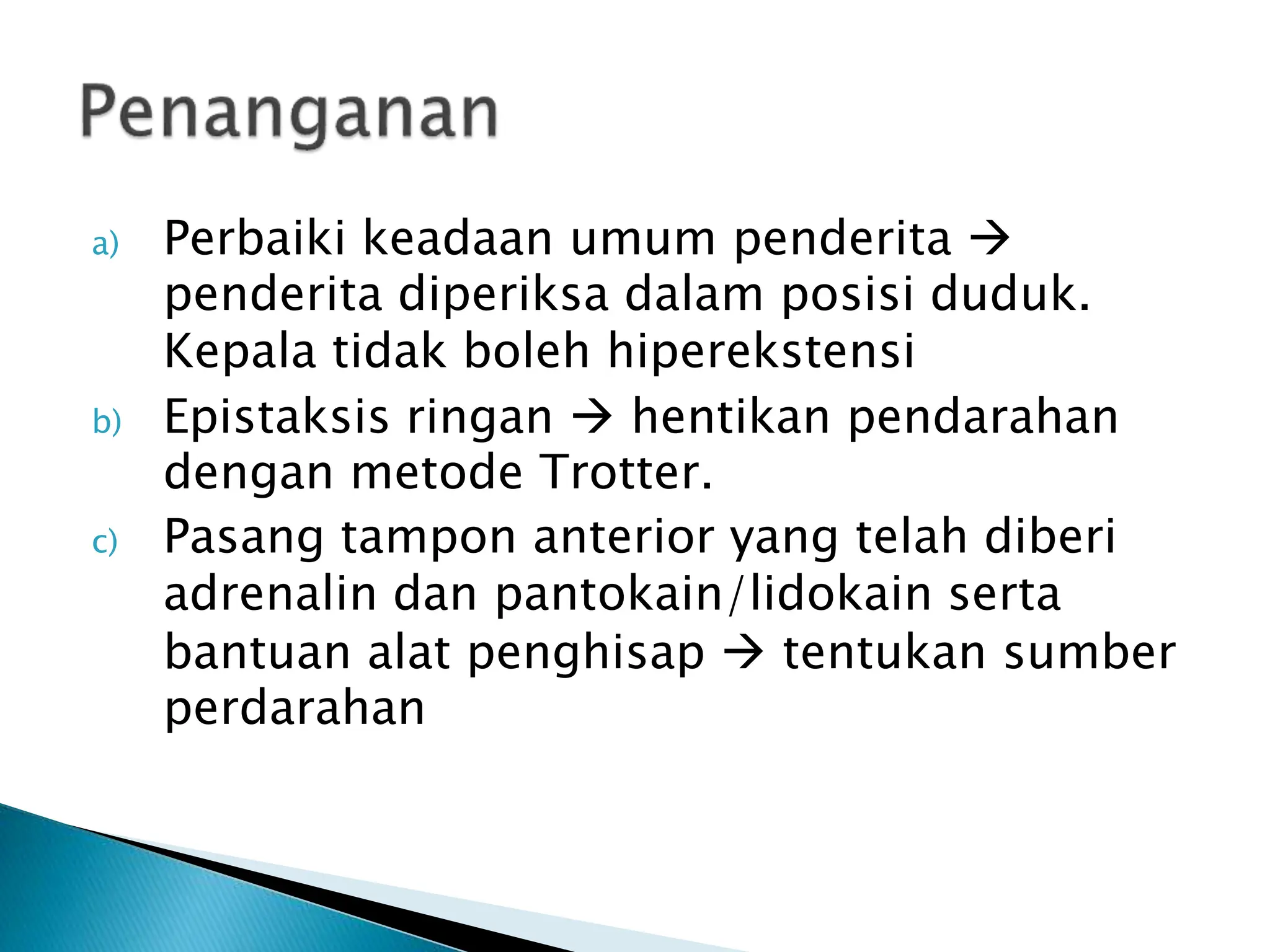 Penanganan

a) Perbaiki keadaan umum penderita → penderita diperiksa dalam posisi duduk. Kepala tidak boleh hiperekstensi

b) Epistaksis ringan → hentikan pendarahan dengan metode Trotter.

c) Pasang tampon anterior yang telah diberi adrenalin dan pantokain/lidokain serta bantuan alat penghisap → tentukan sumber perdarahan